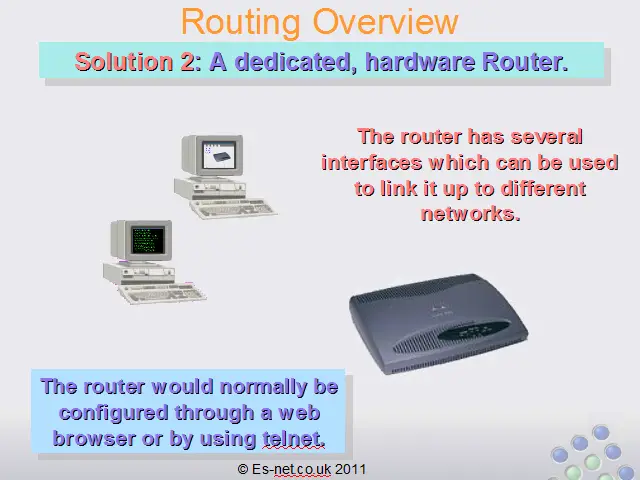 Routing Overview

Solution 2: A dedicated, hardware Router.

The router has several interfaces which can be used to link it up to different networks.

The router would normally be configured through a web browser or by using telnet.

© Es-net.co.uk 2011